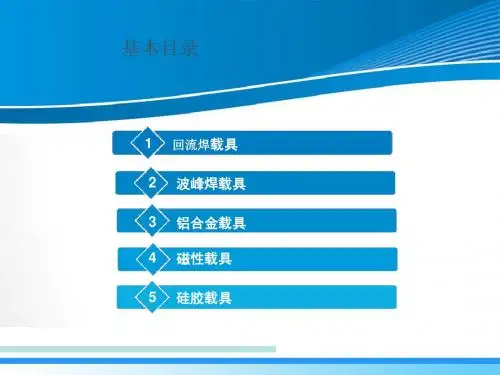 基本目录

1 回流焊载具

2 波峰焊载具

3 铝合金载具

4 磁性载具

5 硅胶载具